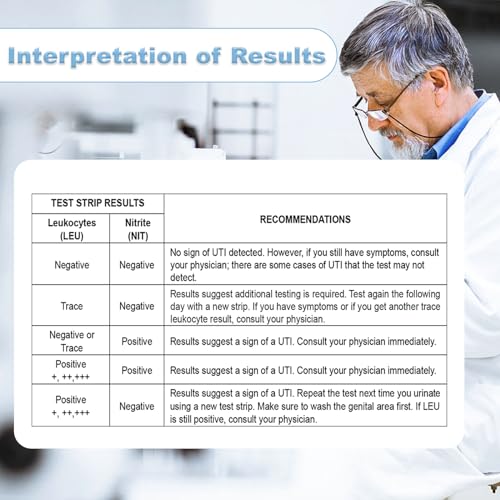 Interpretation of Results

| TEST STRIP RESULTS | | RECOMMENDATIONS |
|---|---|---|
| Leukocytes (LEU) | Nitrite (NIT) | |
| Negative | Negative | No sign of UTI detected. However, if you still have symptoms, consult your physician; there are some cases of UTI that the test may not detect. |
| Trace | Negative | Results suggest additional testing is required. Test again the following day with a new strip. If you have symptoms or if you get another trace leukocyte result, consult your physician. |
| Negative or Trace | Positive | Results suggest a sign of a UTI. Consult your physician immediately. |
| Positive +, ++,+++ | Positive | Results suggest a sign of a UTI. Consult your physician immediately. |
| Positive +, ++,+++ | Negative | Results suggest a sign of a UTI. Repeat the test next time you urinate using a new test strip. Make sure to wash the genital area first. If LEU is still positive, consult your physician. |